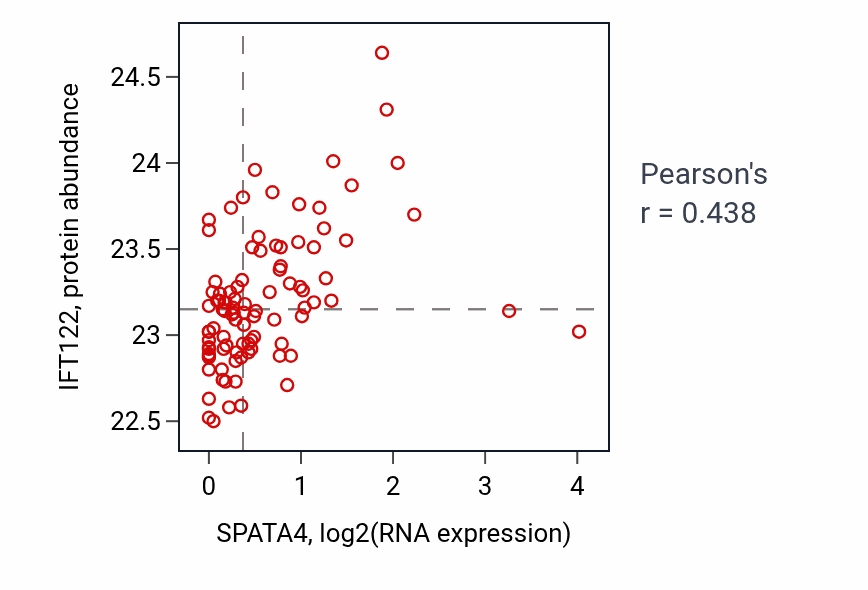 IFT122, protein abundance

24.5
24
23.5
23
22.5

0
1
2
3
4

SPATA4, log2(RNA expression)

Pearson's
r = 0.438